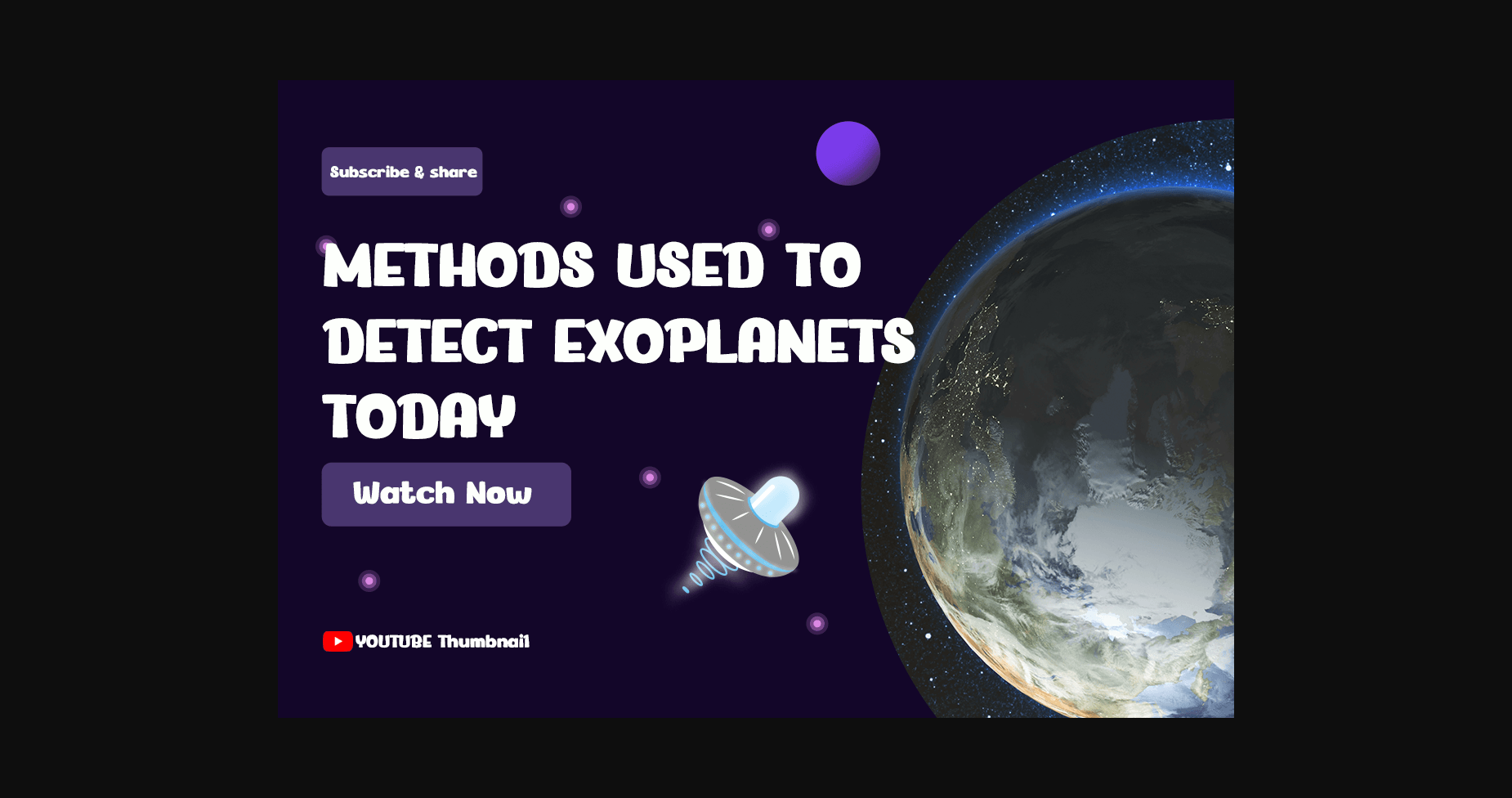 Subscribe & share

METHODS USED TO DETECT EXOPLANETS TODAY

Watch Now

YOUTUBE Thumbnail